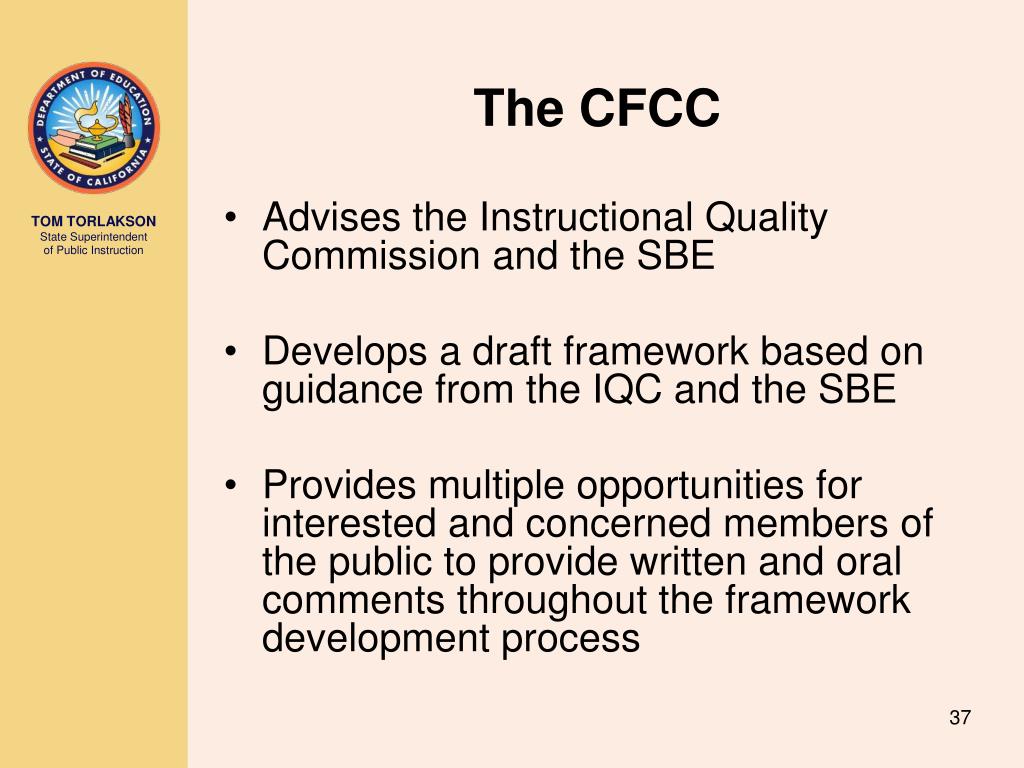 DEPARTMENT OF EDUCATION
STATE OF CALIFORNIA

TOM TORLAKSON
State Superintendent of Public Instruction

The CFCC

• Advises the Instructional Quality Commission and the SBE

• Develops a draft framework based on guidance from the IQC and the SBE

• Provides multiple opportunities for interested and concerned members of the public to provide written and oral comments throughout the framework development process

37